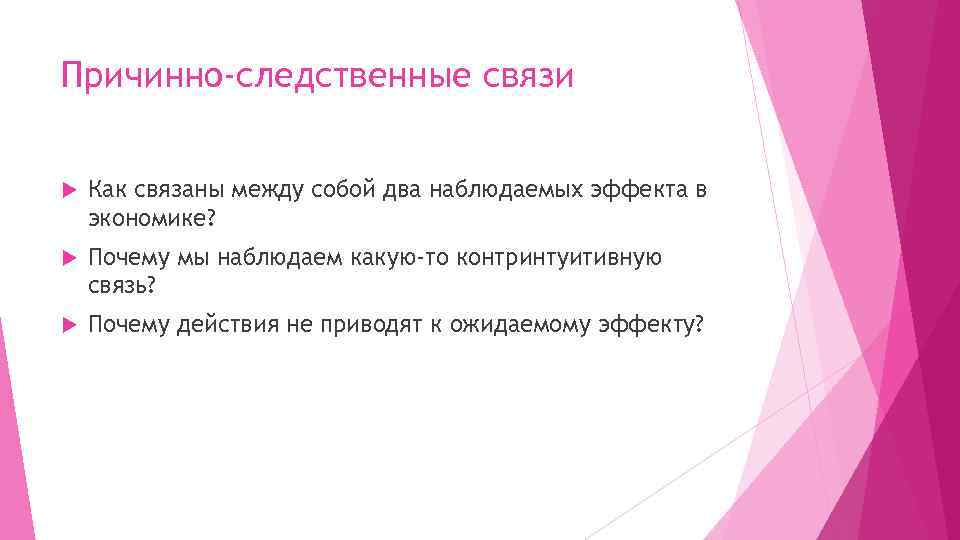 Причинно-следственные связи

Как связаны между собой два наблюдаемых эффекта в экономике?

Почему мы наблюдаем какую-то контринтуитивную связь?

Почему действия не приводят к ожидаемому эффекту?